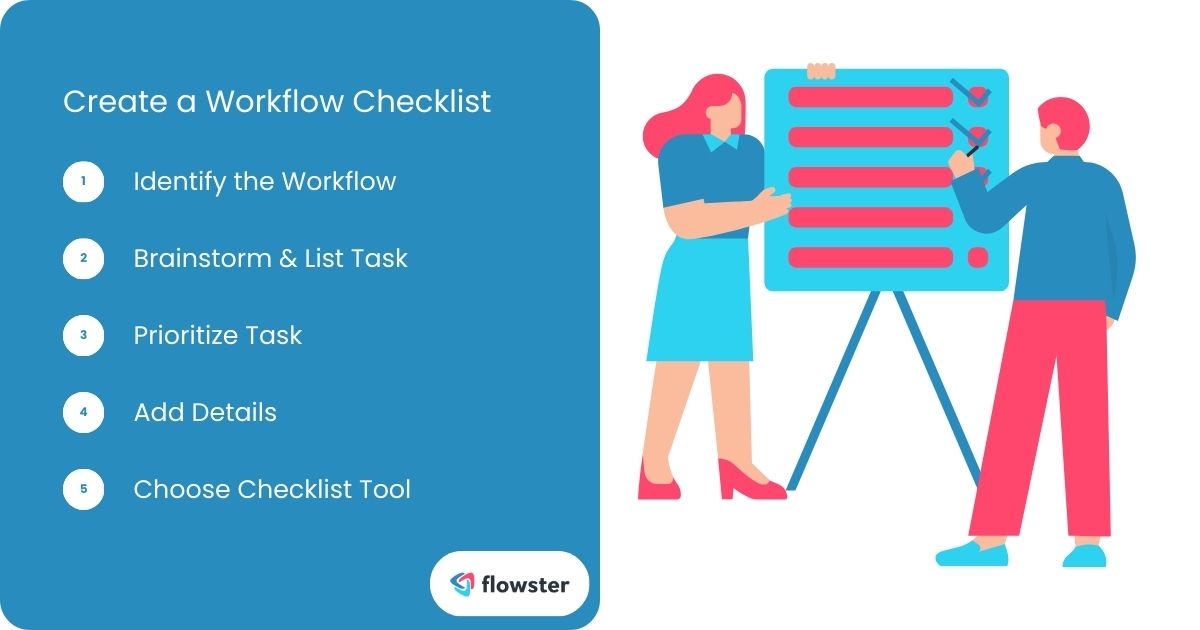 Create a Workflow Checklist

1 Identify the Workflow

2 Brainstorm & List Task

3 Prioritize Task

4 Add Details

5 Choose Checklist Tool

flowster